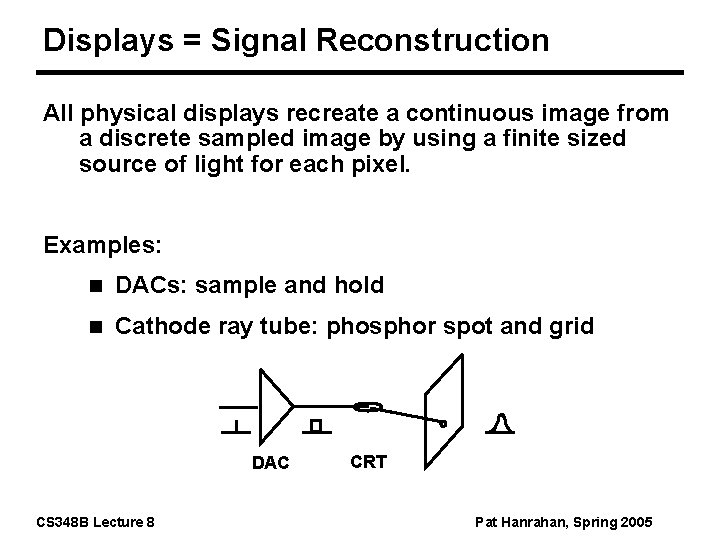 Displays = Signal Reconstruction

All physical displays recreate a continuous image from a discrete sampled image by using a finite sized source of light for each pixel.

Examples:

DACs: sample and hold

Cathode ray tube: phosphor spot and grid

DAC

CRT

CS348B Lecture 8

Pat Hanrahan, Spring 2005